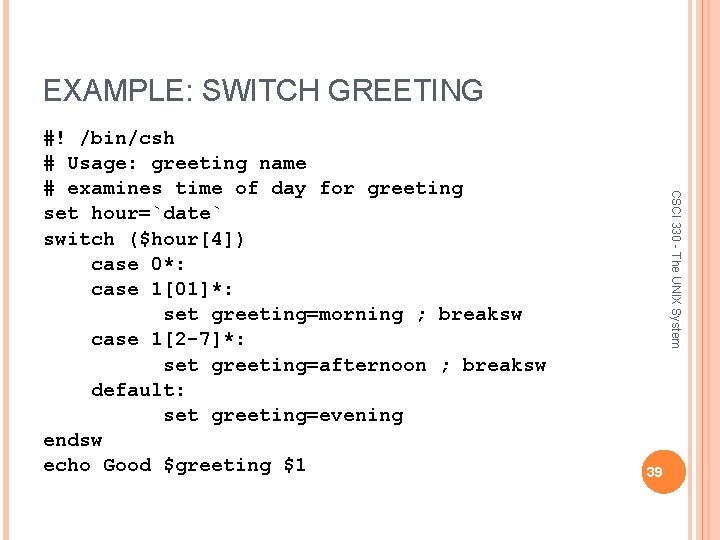 EXAMPLE: SWITCH GREETING

#! /bin/csh
# Usage: greeting name
# examines time of day for greeting
set hour=`date`
switch ($hour[4])
    case 0*:
    case 1[01]*:
        set greeting=morning ; breaksw
    case 1[2-7]*:
        set greeting=afternoon ; breaksw
    default:
        set greeting=evening
endsw
echo Good $greeting $1

CSCI 330 - The UNIX System

39